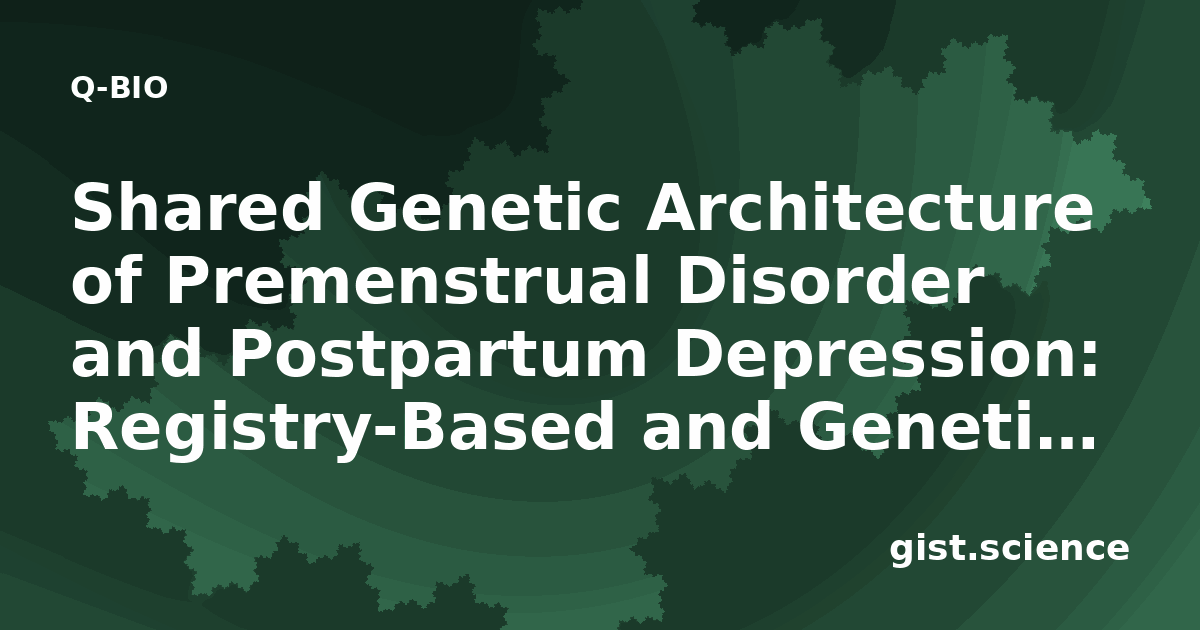 Q-BIO

Shared Genetic Architecture of Premenstrual Disorder and Postpartum Depression: Registry-Based and Geneti…

gist.science